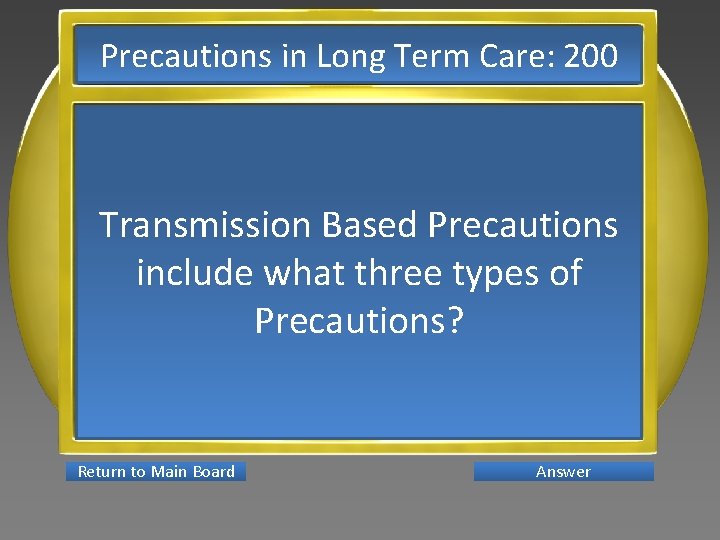 Precautions in Long Term Care: 200

Transmission Based Precautions include what three types of Precautions?

Return to Main Board

Answer